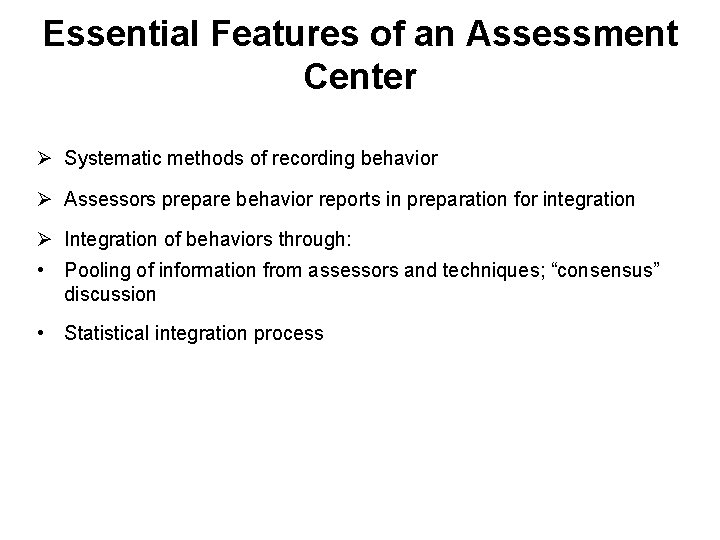 Essential Features of an Assessment Center

➢ Systematic methods of recording behavior

➢ Assessors prepare behavior reports in preparation for integration

➢ Integration of behaviors through:

• Pooling of information from assessors and techniques; “consensus” discussion

• Statistical integration process